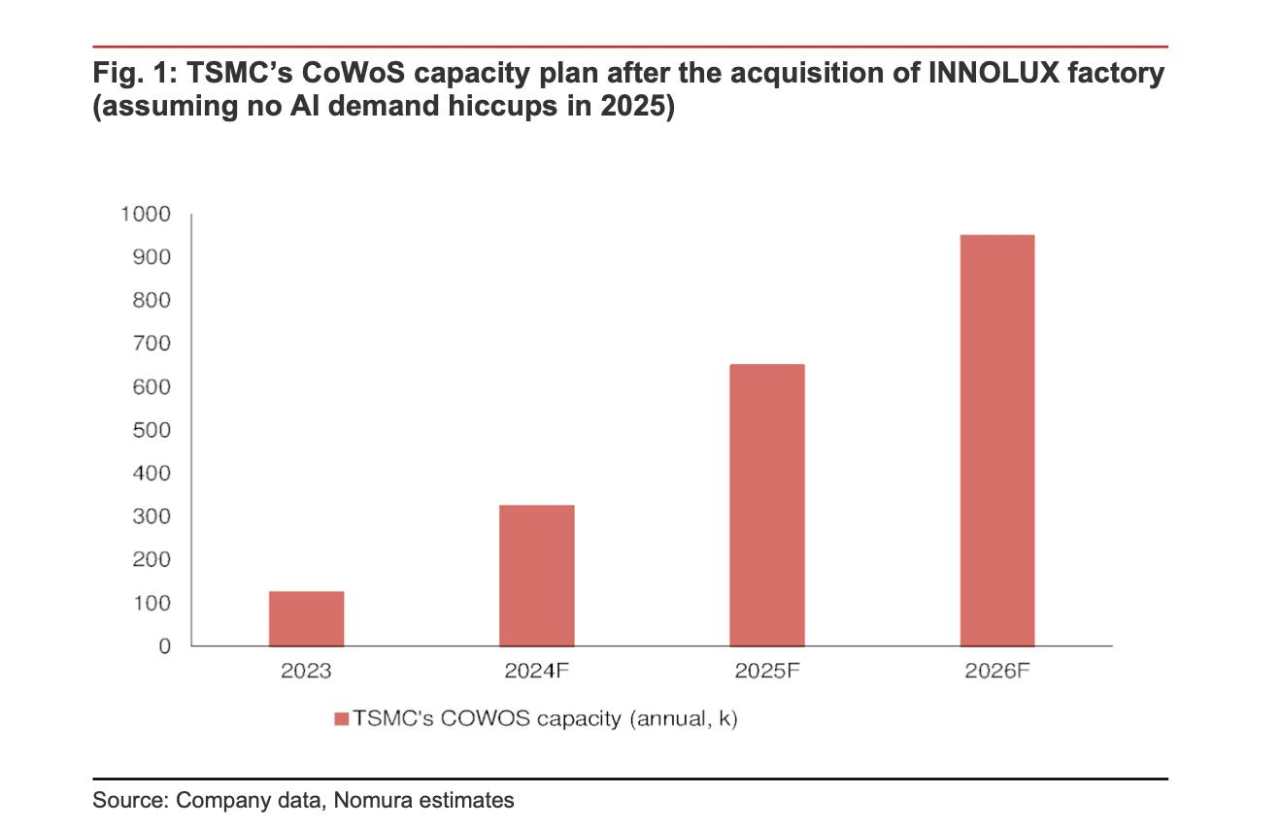 Fig. 1: TSMC's CoWoS capacity plan after the acquisition of INNOLUX factory (assuming no AI demand hiccups in 2025)

1000
900
800
700
600
500
400
300
200
100
0

2023
2024F
2025F
2026F

TSMC's COWOS capacity (annual, k)

Source: Company data, Nomura estimates